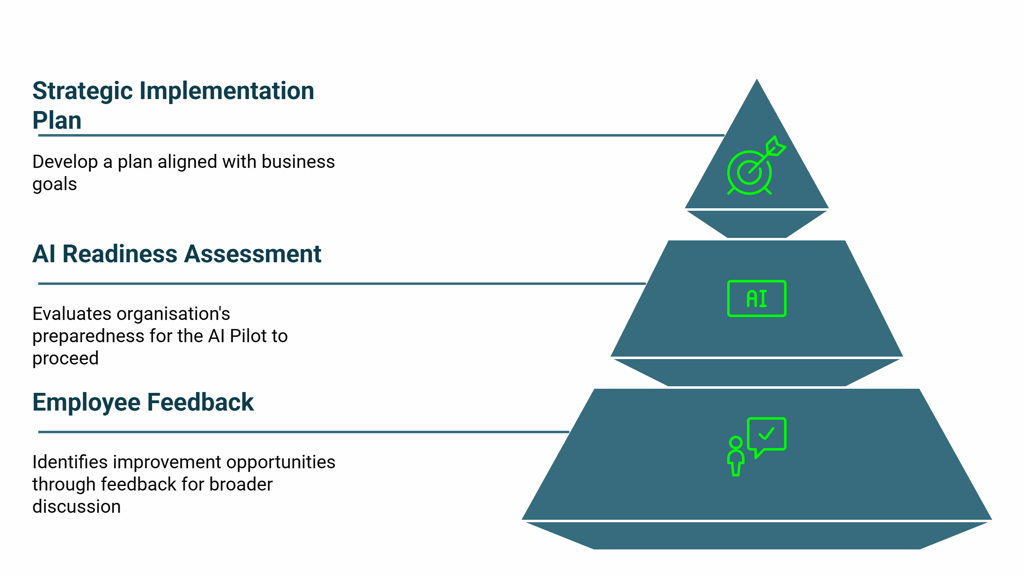 Strategic Implementation Plan

Develop a plan aligned with business goals

AI Readiness Assessment

Evaluates organisation's preparedness for the AI Pilot to proceed

Employee Feedback

Identifies improvement opportunities through feedback for broader discussion

AI